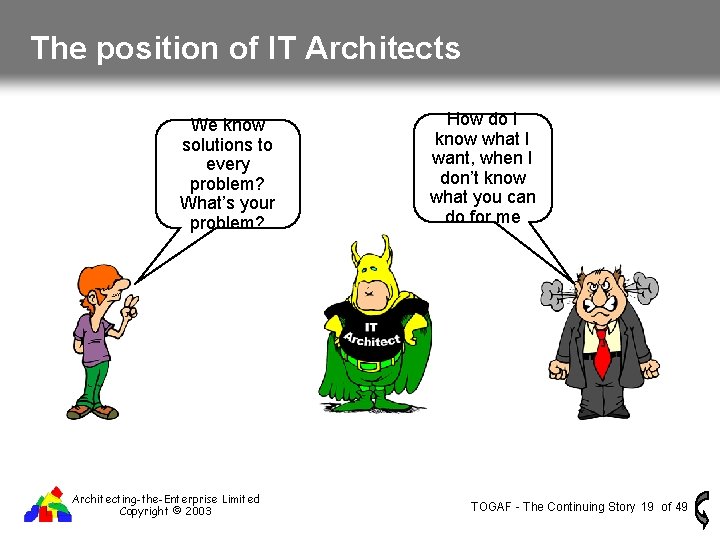 The position of IT Architects

We know solutions to every problem? What's your problem?

How do I know what I want, when I don't know what you can do for me

IT Architect

Architecting-the-Enterprise Limited
Copyright © 2003

TOGAF - The Continuing Story 19 of 49